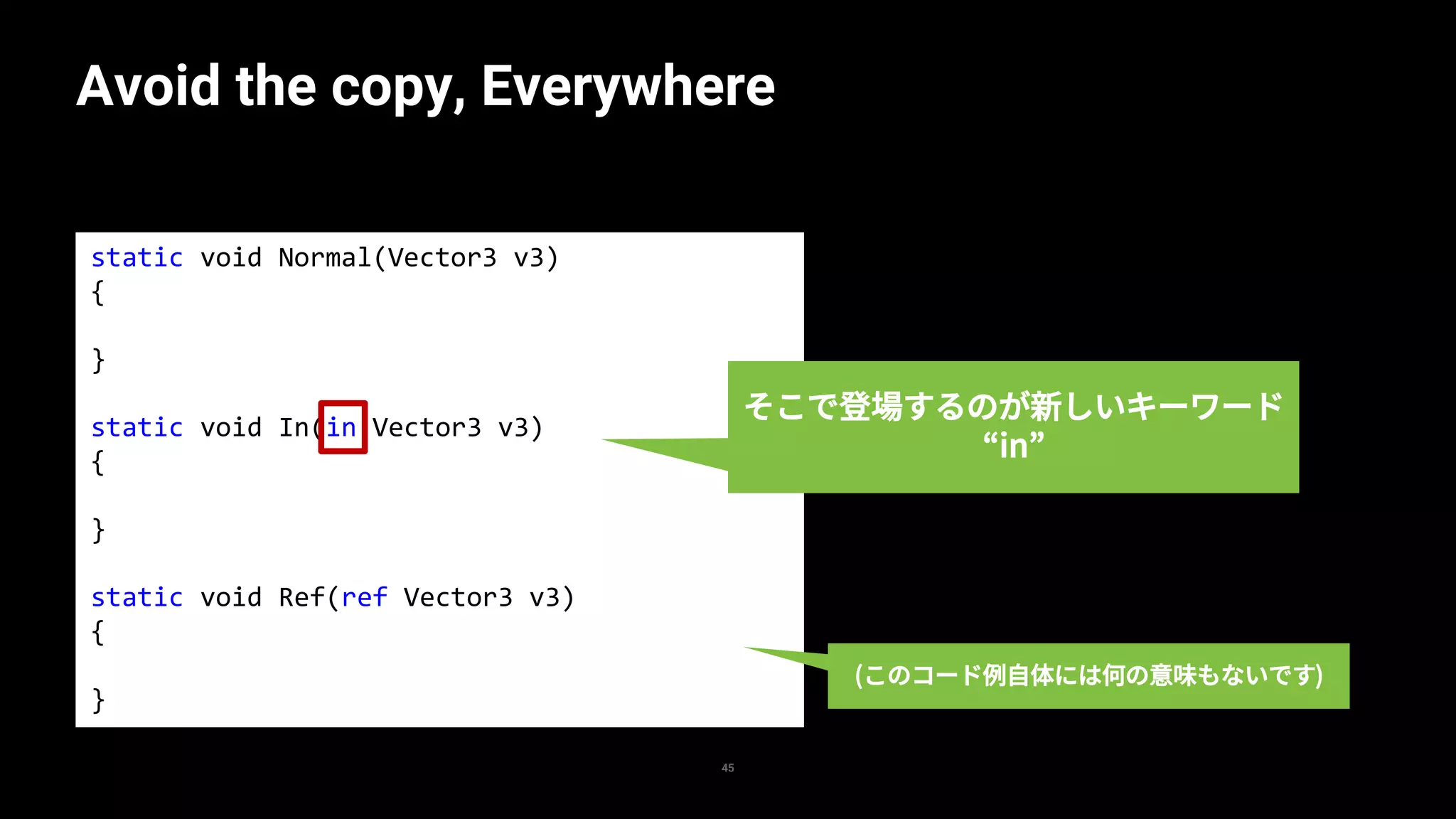 Avoid the copy, Everywhere

static void Normal(Vector3 v3)
{

}

static void In(in Vector3 v3)
{

}

static void Ref(ref Vector3 v3)
{

}

そこで登場するのが新しいキーワード
“in”

(このコード例自体には何の意味もないです)

45